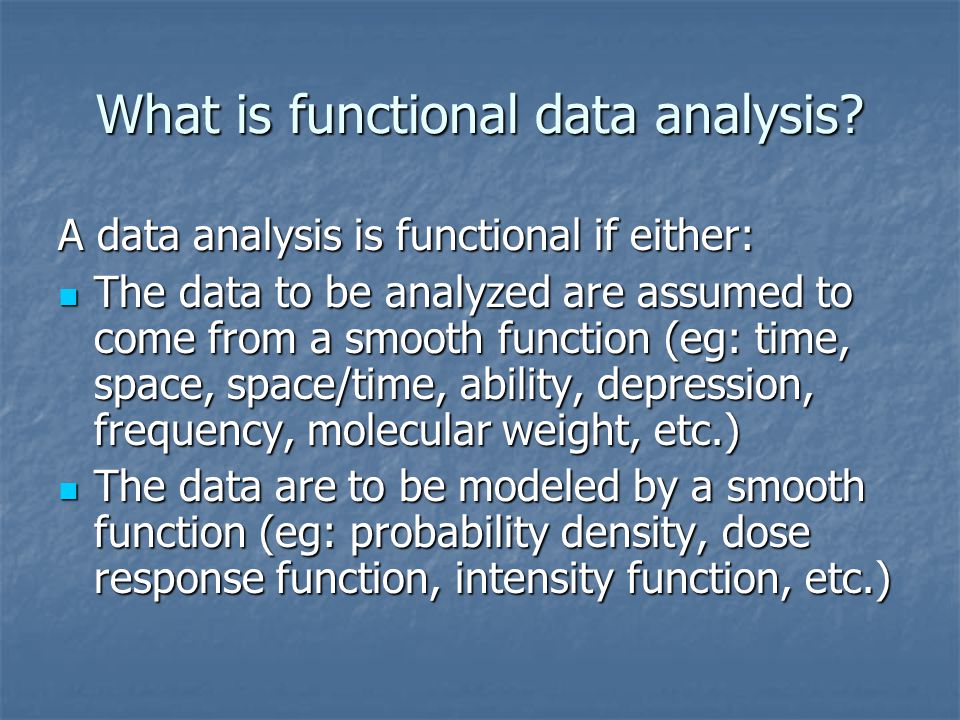 What is functional data analysis?

A data analysis is functional if either:

- The data to be analyzed are assumed to come from a smooth function (eg: time, space, space/time, ability, depression, frequency, molecular weight, etc.)
- The data are to be modeled by a smooth function (eg: probability density, dose response function, intensity function, etc.)